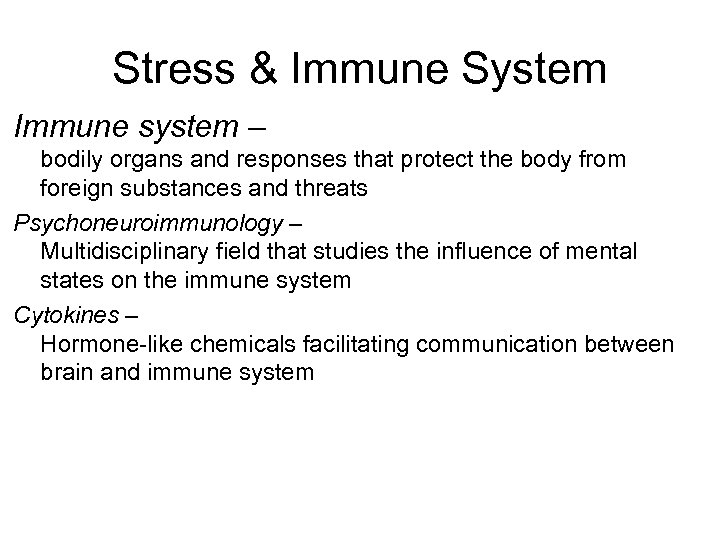 Stress & Immune System

Immune system –
bodily organs and responses that protect the body from foreign substances and threats

Psychoneuroimmunology –
Multidisciplinary field that studies the influence of mental states on the immune system

Cytokines –
Hormone-like chemicals facilitating communication between brain and immune system